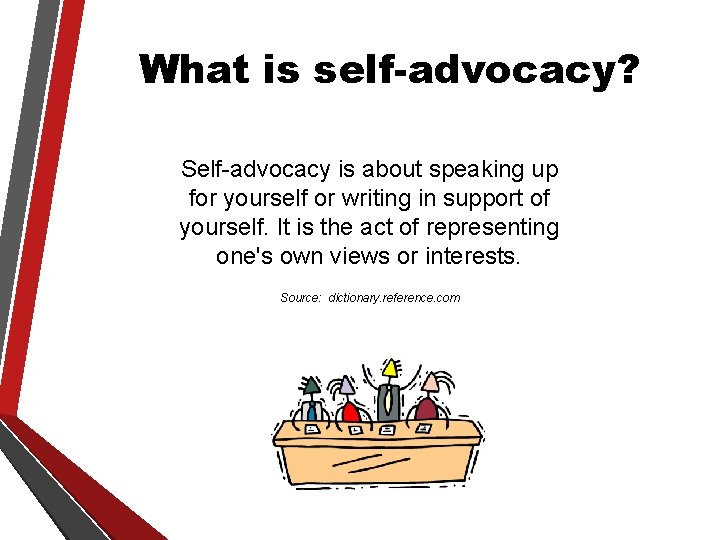 What is self-advocacy?

Self-advocacy is about speaking up for yourself or writing in support of yourself. It is the act of representing one's own views or interests.

Source: dictionary.reference.com